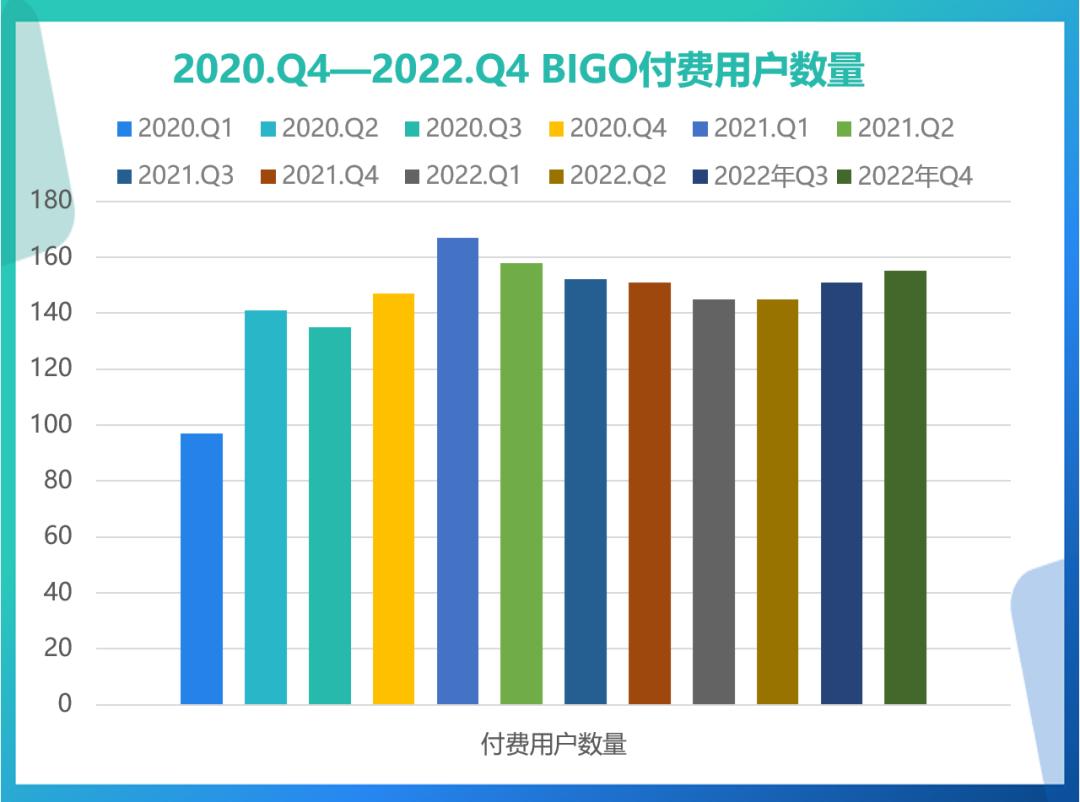 2020.Q4—2022.Q4 BIGO付费用户数量

2020.Q1 2020.Q2 2020.Q3 2020.Q4 2021.Q1 2021.Q2 2021.Q3 2021.Q4 2022.Q1 2022.Q2 2022年Q3 2022年Q4

180
160
140
120
100
80
60
40
20
0

付费用户数量